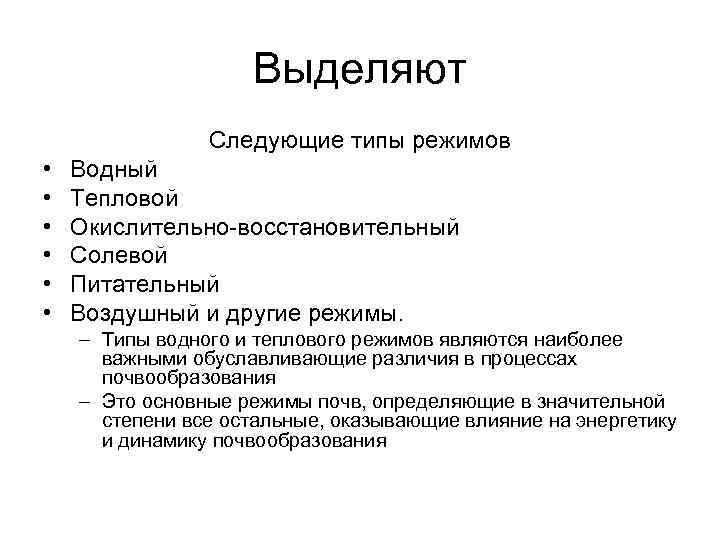 Выделяют

Следующие типы режимов

• Водный
• Тепловой
• Окислительно-восстановительный
• Солевой
• Питательный
• Воздушный и другие режимы.
– Типы водного и теплового режимов являются наиболее важными обуславливающие различия в процессах почвообразования
– Это основные режимы почв, определяющие в значительной степени все остальные, оказывающие влияние на энергетику и динамику почвообразования